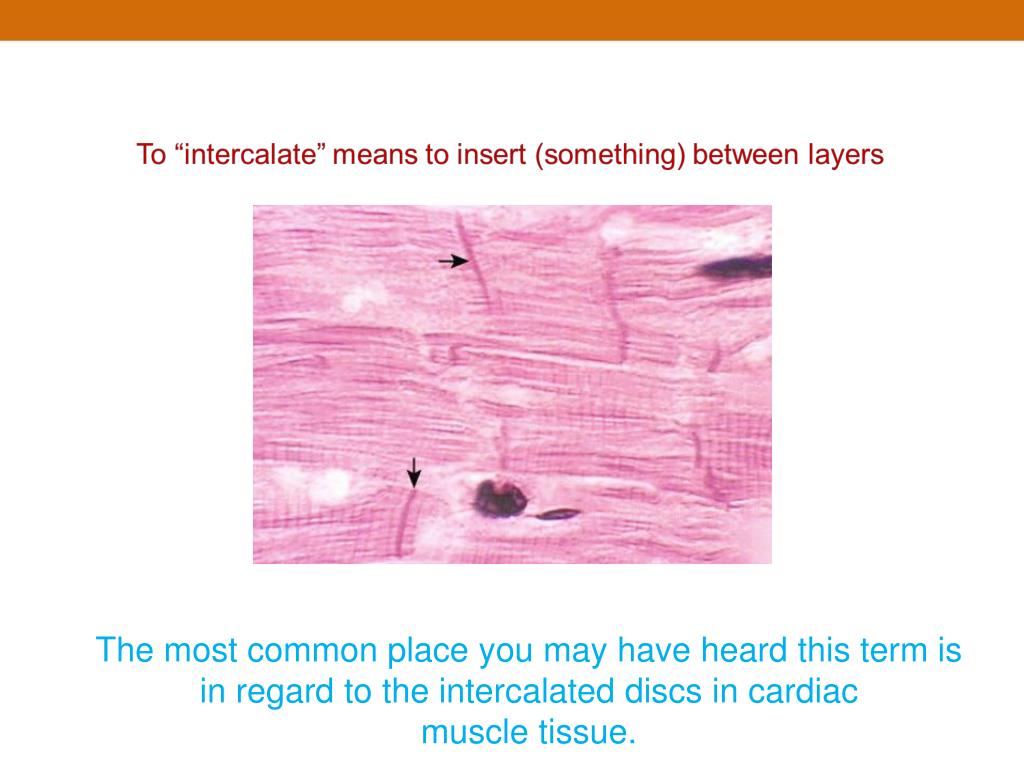 To “intercalate” means to insert (something) between layers

The most common place you may have heard this term is in regard to the intercalated discs in cardiac muscle tissue.